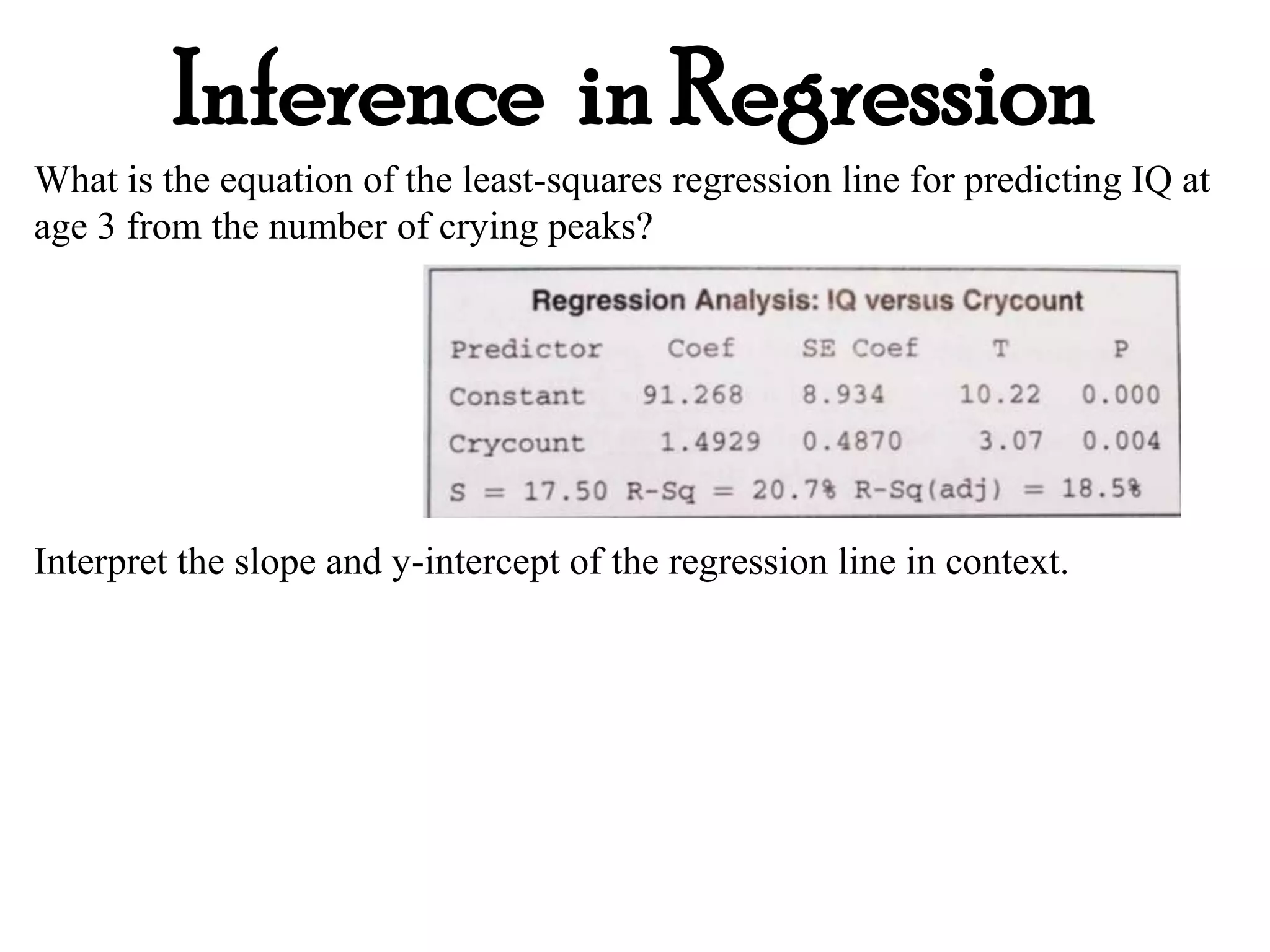 Inference in Regression

What is the equation of the least-squares regression line for predicting IQ at age 3 from the number of crying peaks?

Regression Analysis: IQ versus Crycount

| Predictor | Coef | SE Coef | T | P |
|---|---|---|---|---|
| Constant | 91.268 | 8.934 | 10.22 | 0.000 |
| Crycount | 1.4929 | 0.4870 | 3.07 | 0.004 |

S = 17.50 R-Sq = 20.7% R-Sq(adj) = 18.5%

Interpret the slope and y-intercept of the regression line in context.